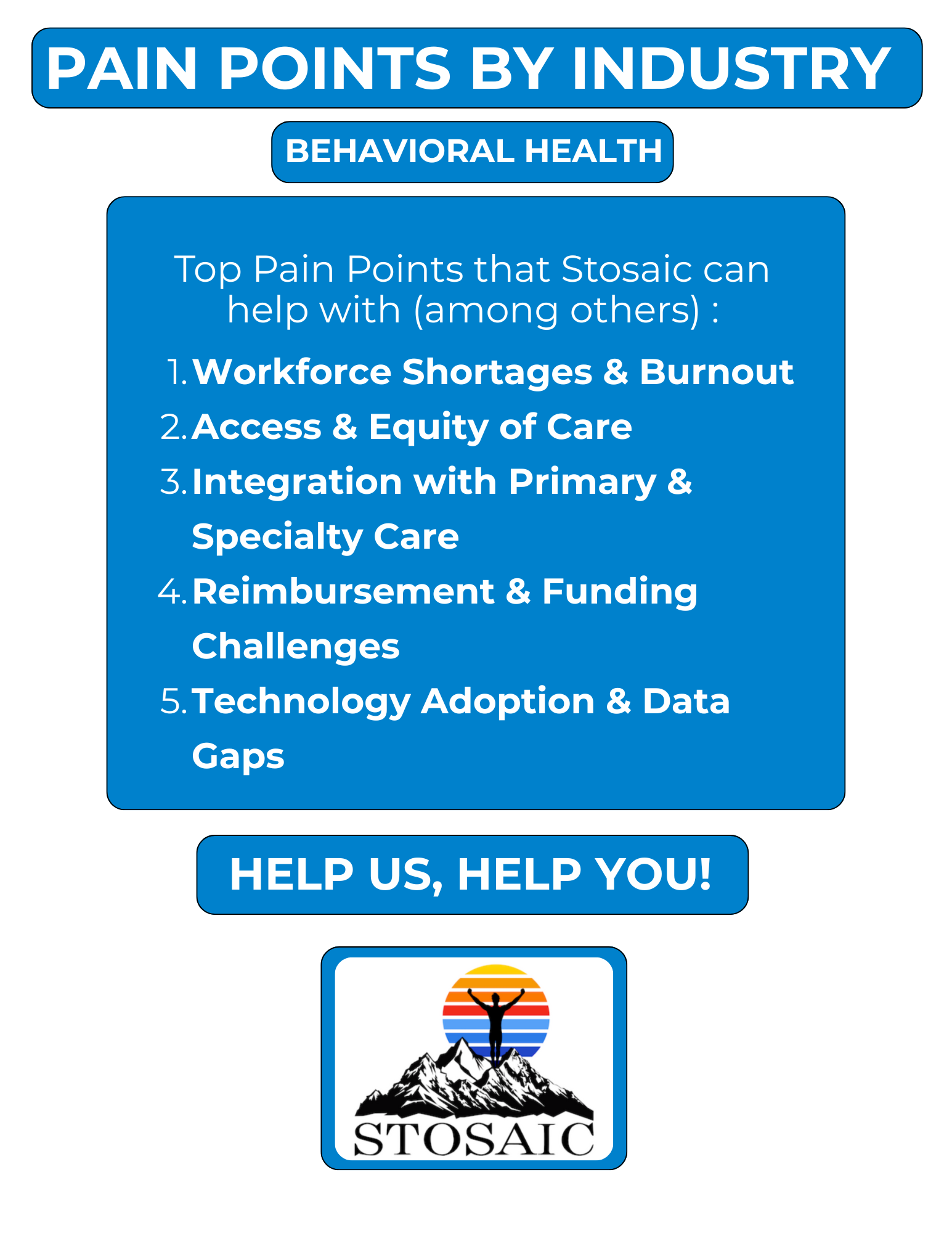 PAIN POINTS BY INDUSTRY

BEHAVIORAL HEALTH

Top Pain Points that Stosaic can help with (among others) :

1. Workforce Shortages & Burnout
2. Access & Equity of Care
3. Integration with Primary & Specialty Care
4. Reimbursement & Funding Challenges
5. Technology Adoption & Data Gaps

HELP US, HELP YOU!

STOSAIC